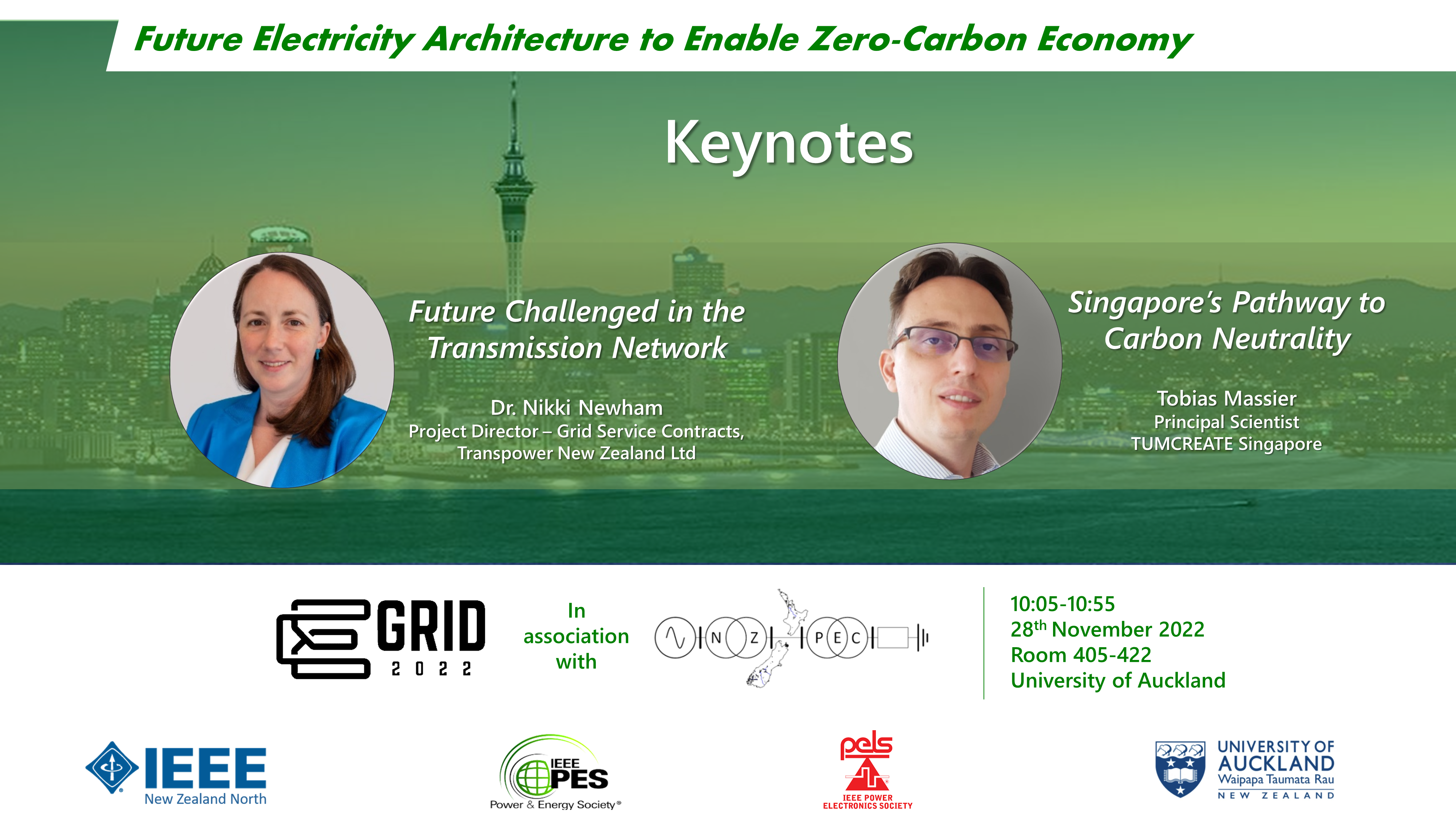 Future Electricity Architecture to Enable Zero-Carbon Economy

Keynotes

Future Challenged in the Transmission Network

Dr. Nikki Newham
Project Director – Grid Service Contracts, Transpower New Zealand Ltd

Singapore's Pathway to Carbon Neutrality

Tobias Massier
Principal Scientist
TUMCREATE Singapore

GRID
2 0 2 2

In association with

N Z P E C

10:05-10:55
28$^{th}$ November 2022
Room 405-422
University of Auckland

IEEE
New Zealand North

IEEE PES
Power & Energy Society®

pels
IEEE POWER ELECTRONICS SOCIETY

UNIVERSITY OF AUCKLAND
Waipapa Taumata Rau
NEW ZEALAND